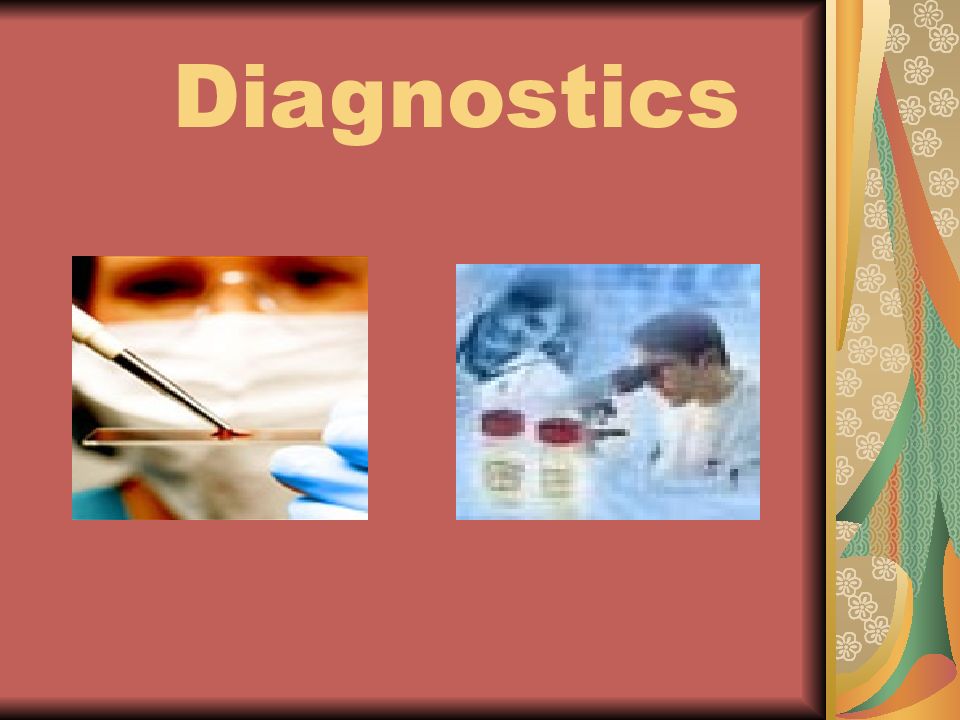 Diagnostics